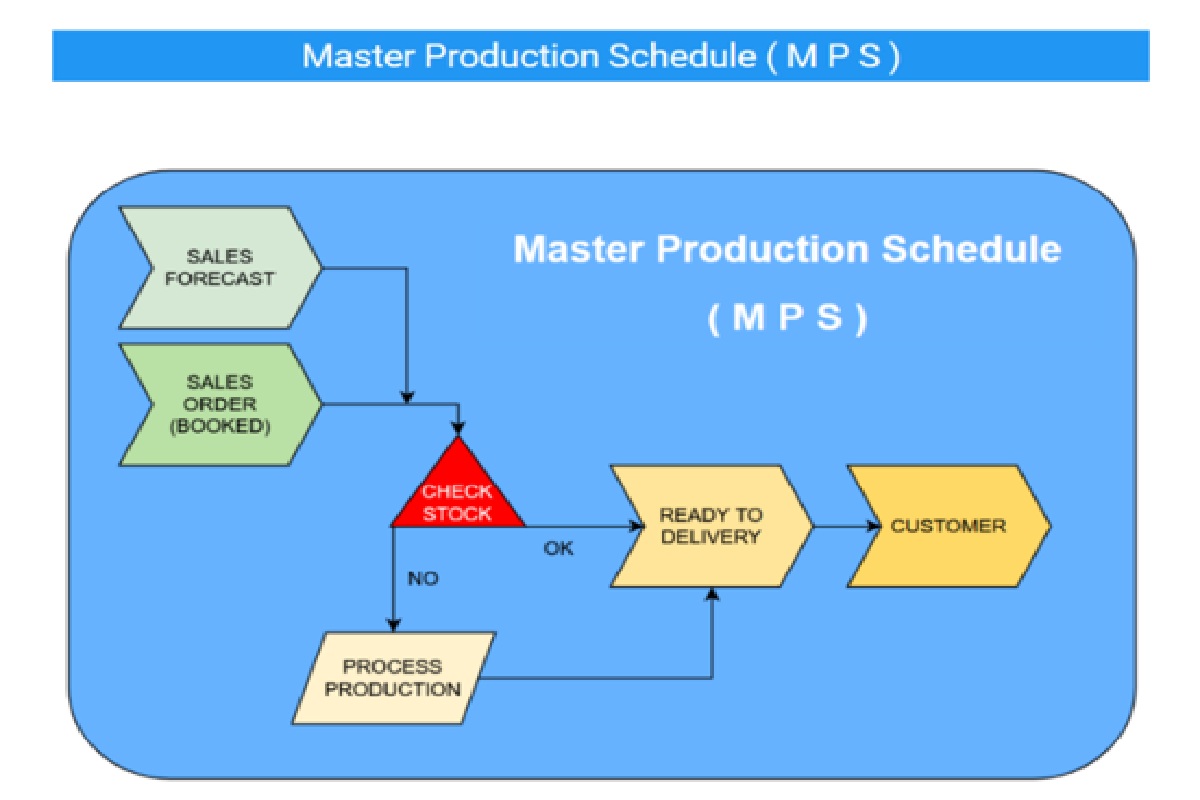 Master Production Schedule ( M P S )

Master Production Schedule

( M P S )

SALES FORECAST

SALES ORDER (BOOKED)

CHECK STOCK

OK

NO

READY TO DELIVERY

CUSTOMER

PROCESS PRODUCTION